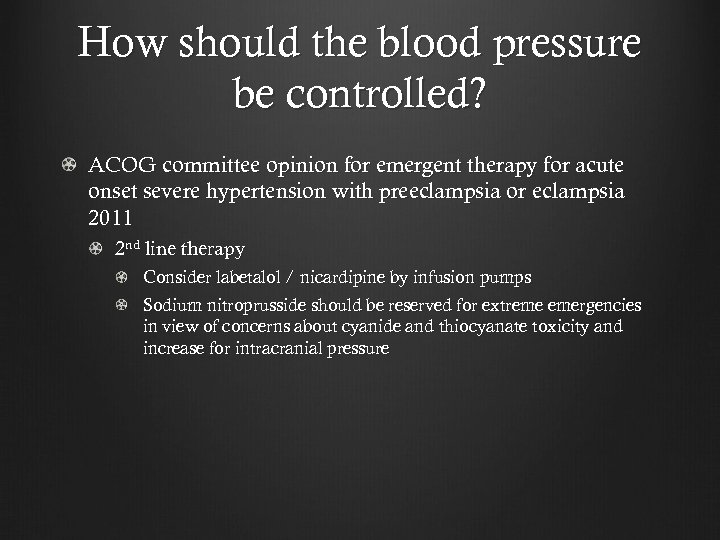 How should the blood pressure be controlled?

ACOG committee opinion for emergent therapy for acute onset severe hypertension with preeclampsia or eclampsia 2011

2$^{nd}$ line therapy

Consider labetalol / nicardipine by infusion pumps

Sodium nitroprusside should be reserved for extreme emergencies in view of concerns about cyanide and thiocyanate toxicity and increase for intracranial pressure